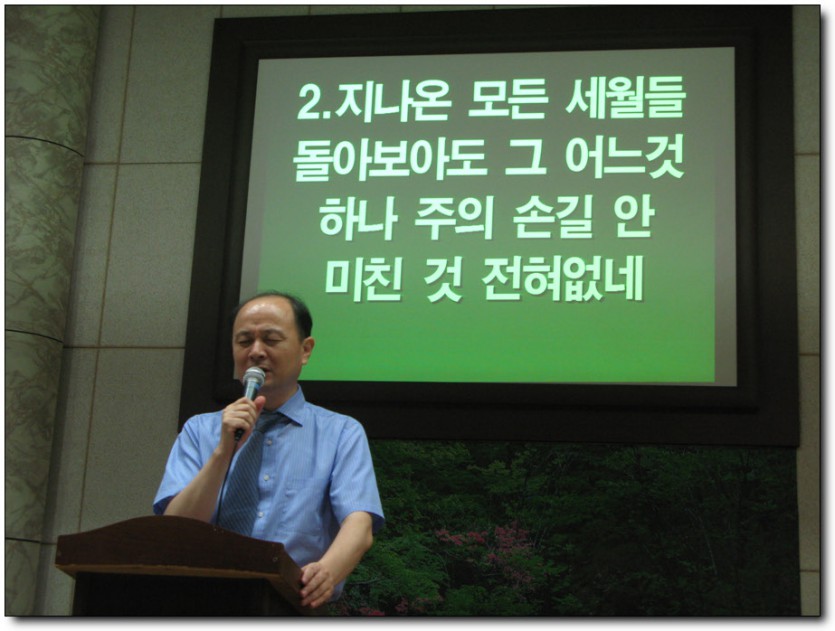 2.지나온 모든 세월들
돌아보아도 그 어느것
하나 주의 손길 안
미친 것 전혀없네